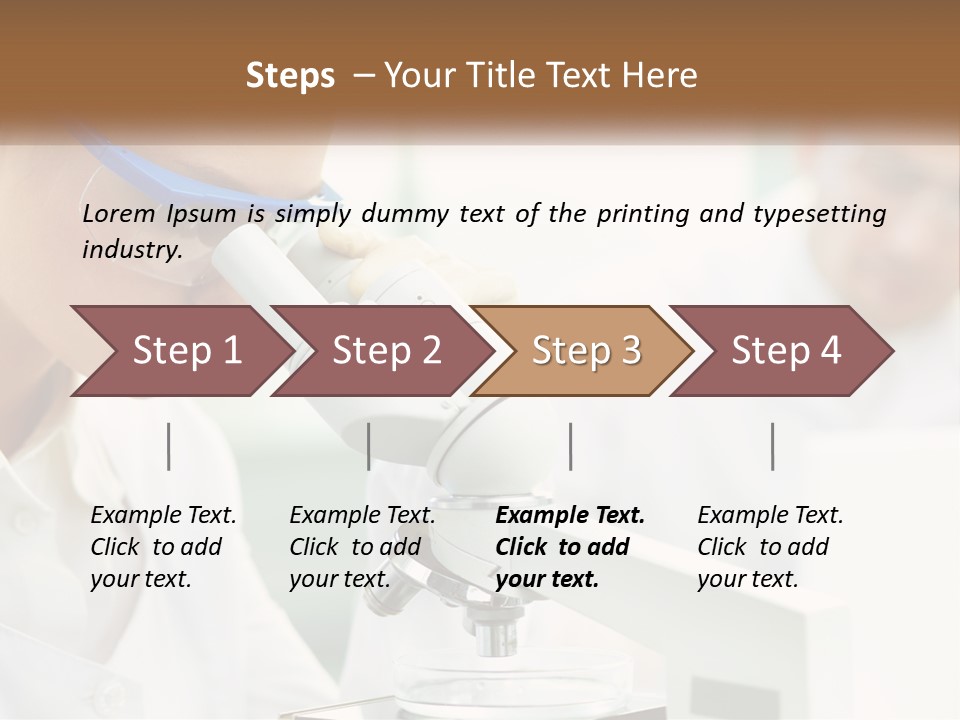 Steps – Your Title Text Here

Lorem Ipsum is simply dummy text of the printing and typesetting industry.

Step 1

Step 2

Step 3

Step 4

Example Text. Click to add your text.

Example Text. Click to add your text.

Example Text. Click to add your text.

Example Text. Click to add your text.